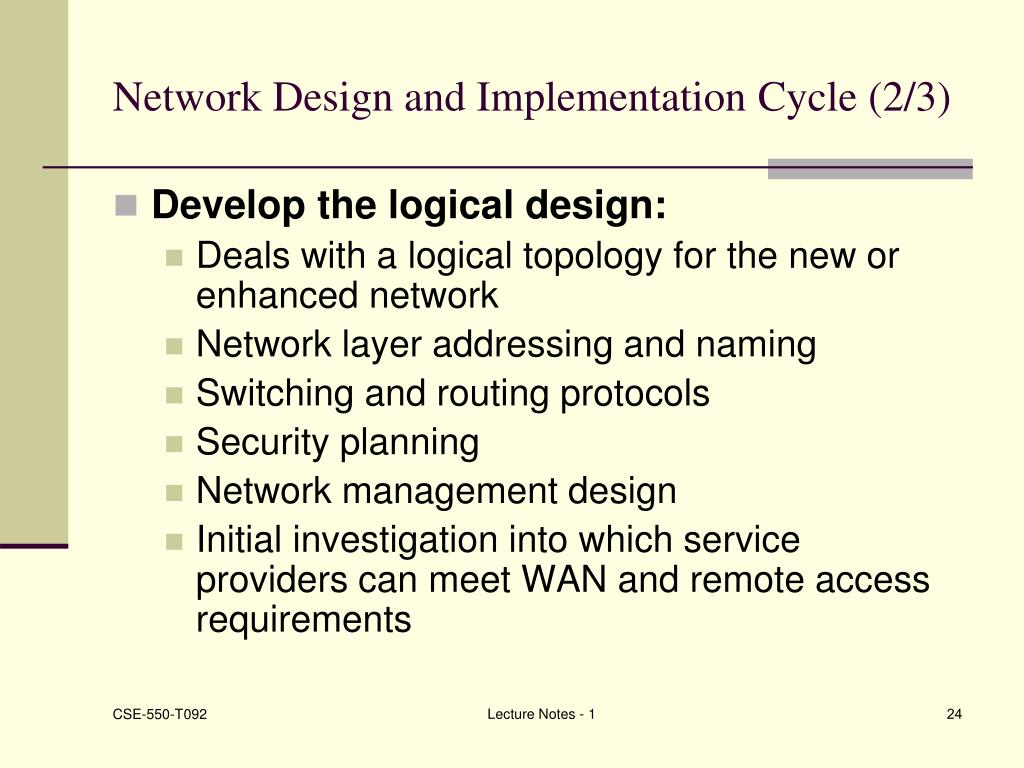 Network Design and Implementation Cycle (2/3)

Develop the logical design:

Deals with a logical topology for the new or enhanced network

Network layer addressing and naming

Switching and routing protocols

Security planning

Network management design

Initial investigation into which service providers can meet WAN and remote access requirements

CSE-550-T092

Lecture Notes - 1

24